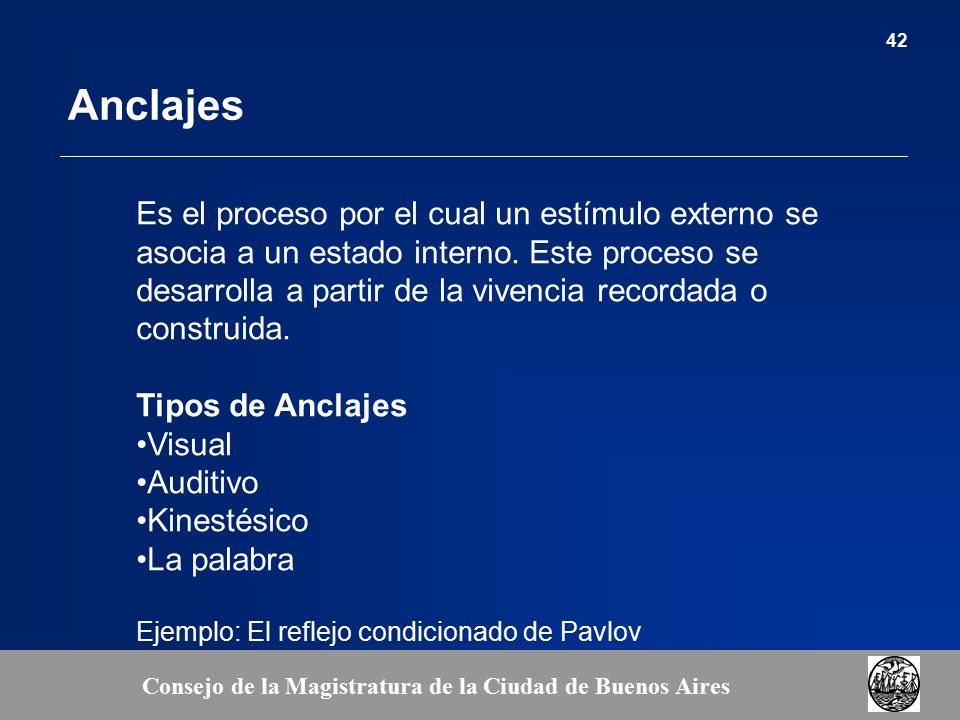 42

Anclajes

Es el proceso por el cual un estímulo externo se asocia a un estado interno. Este proceso se desarrolla a partir de la vivencia recordada o construida.

Tipos de Anclajes
•Visual
•Auditivo
•Kinestésico
•La palabra

Ejemplo: El reflejo condicionado de Pavlov

Consejo de la Magistratura de la Ciudad de Buenos Aires